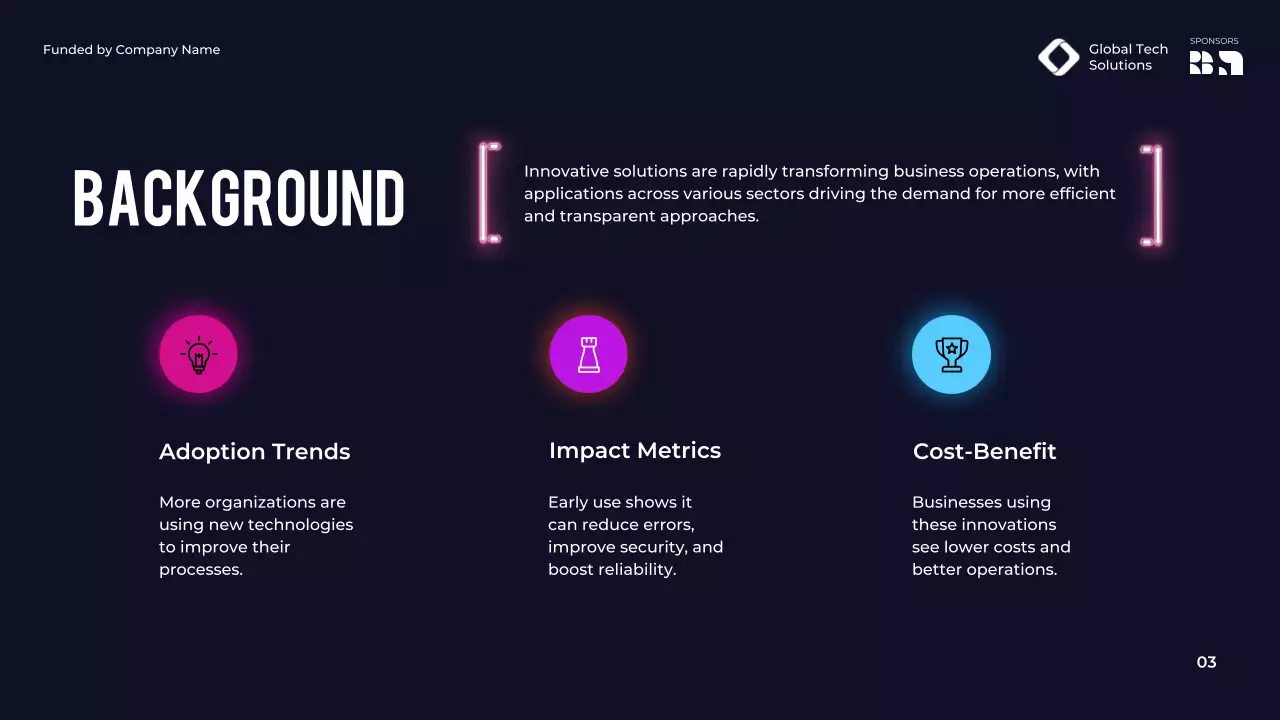 Funded by Company Name

Global Tech Solutions

SPONSORS

BACKGROUND

Innovative solutions are rapidly transforming business operations, with applications across various sectors driving the demand for more efficient and transparent approaches.

Adoption Trends

More organizations are using new technologies to improve their processes.

Impact Metrics

Early use shows it can reduce errors, improve security, and boost reliability.

Cost-Benefit

Businesses using these innovations see lower costs and better operations.

03